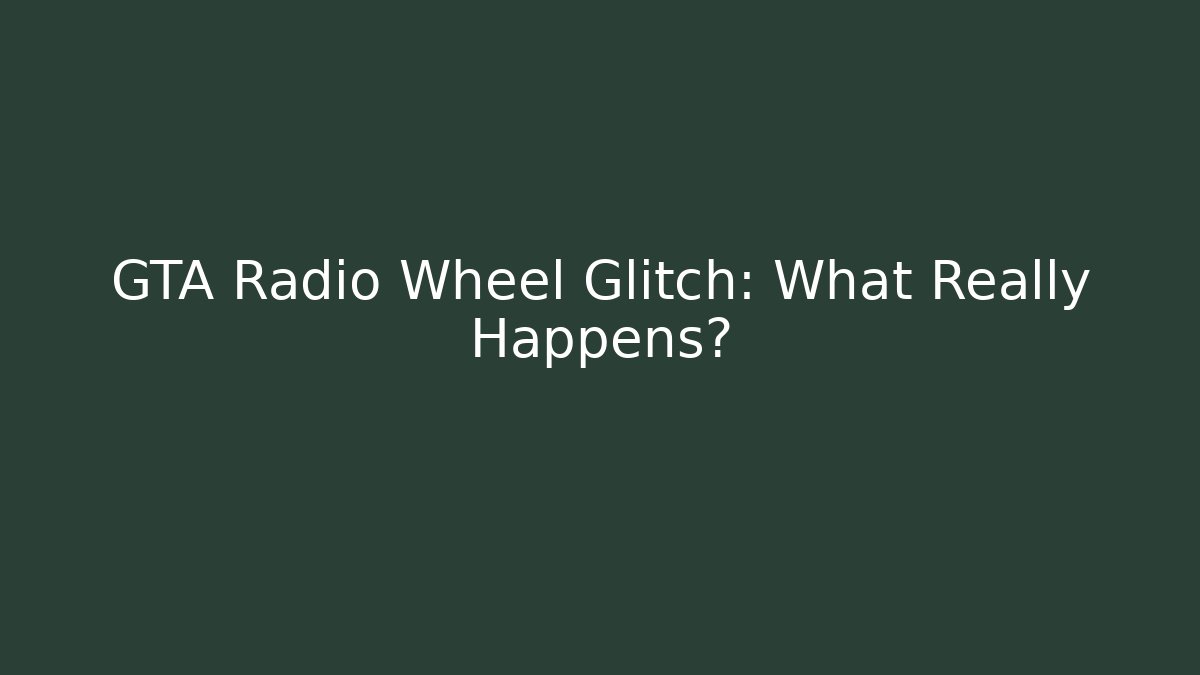 GTA Radio Wheel Glitch: What Really Happens?